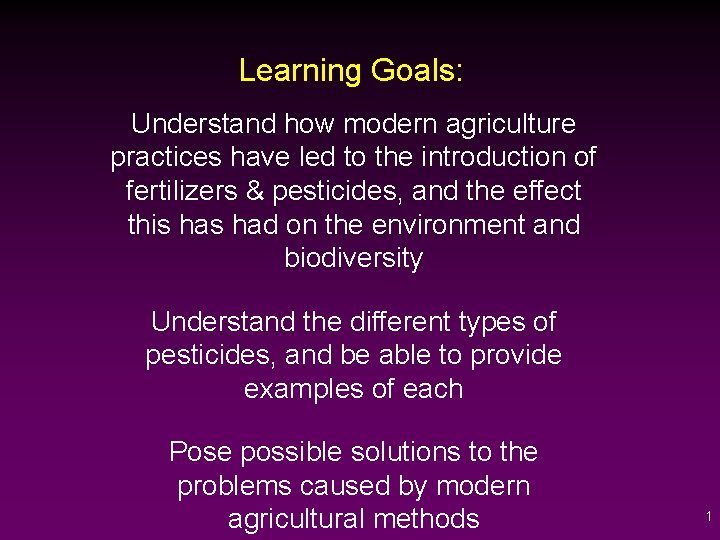 Learning Goals:

Understand how modern agriculture practices have led to the introduction of fertilizers & pesticides, and the effect this has had on the environment and biodiversity

Understand the different types of pesticides, and be able to provide examples of each

Pose possible solutions to the problems caused by modern agricultural methods

1